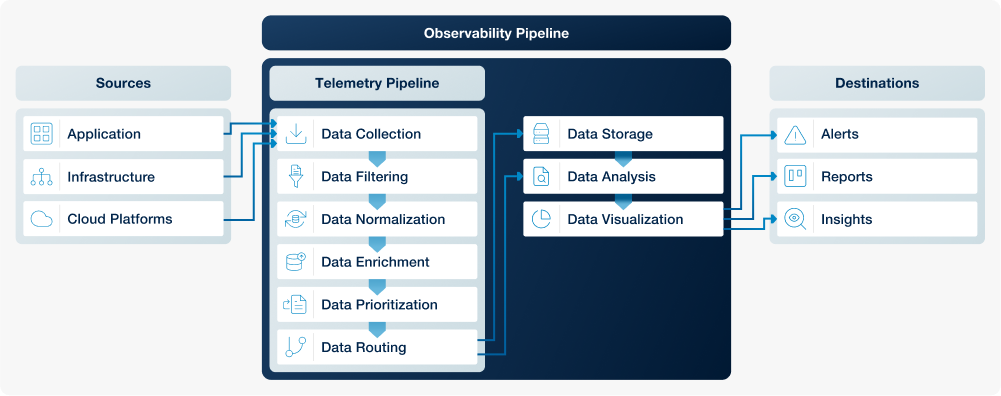 Observability Pipeline

Sources

Application

Infrastructure

Cloud Platforms

Telemetry Pipeline

Data Collection

Data Filtering

Data Normalization

Data Enrichment

Data Prioritization

Data Routing

Data Storage

Data Analysis

Data Visualization

Destinations

Alerts

Reports

Insights